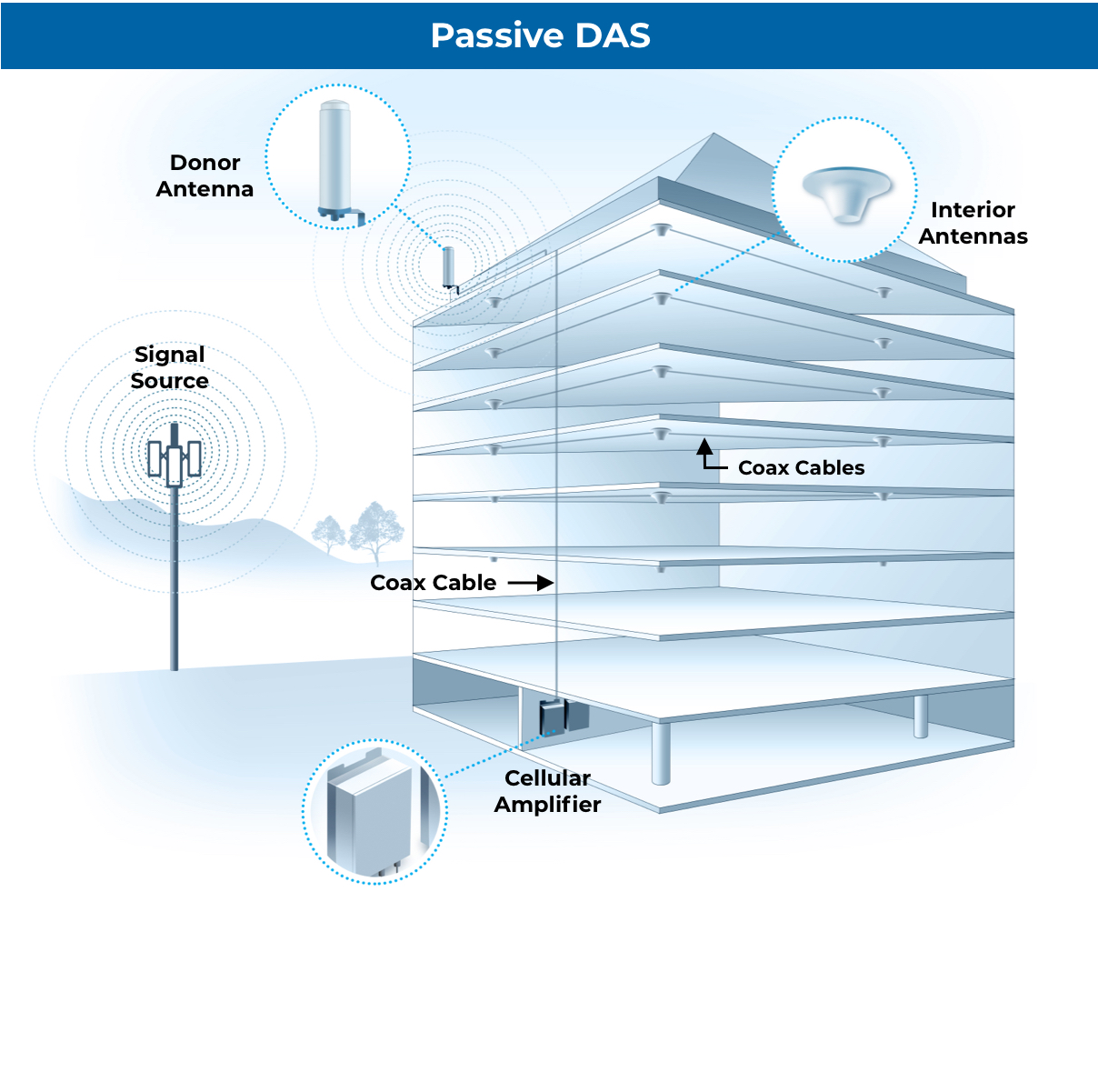 Passive DAS

Donor Antenna

Interior Antennas

Signal Source

Coax Cables

Coax Cable

Cellular Amplifier